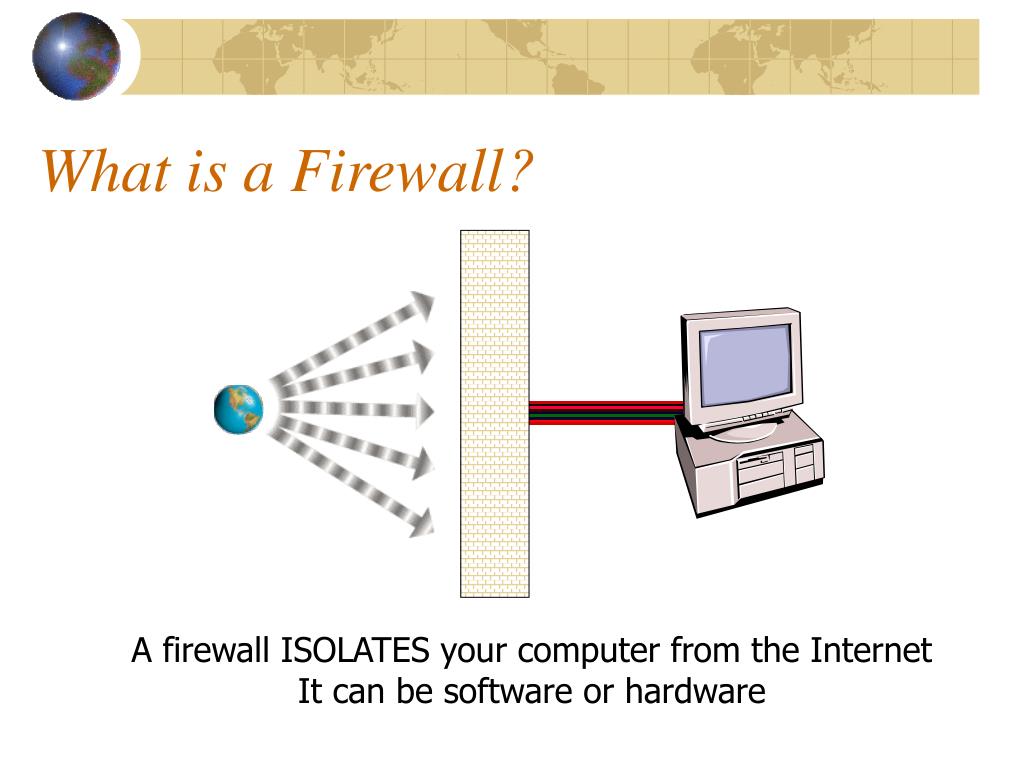 What is a Firewall?

A firewall ISOLATES your computer from the Internet
It can be software or hardware